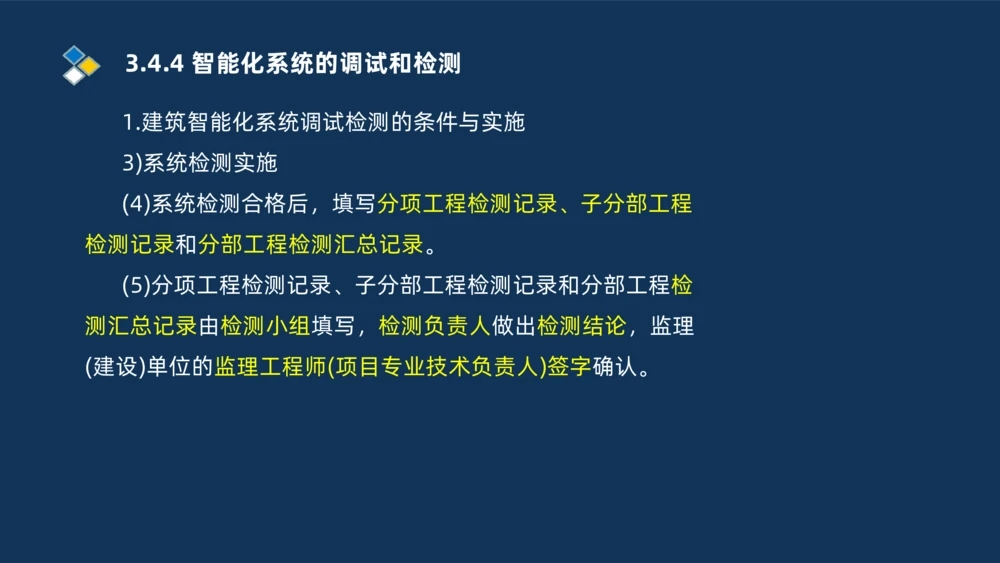 3.4.4 智能化系统的调试和检测

1.建筑智能化系统调试检测的条件与实施

3)系统检测实施

(4)系统检测合格后，填写分项工程检测记录、子分部工程检测记录和分部工程检测汇总记录。

(5)分项工程检测记录、子分部工程检测记录和分部工程检测汇总记录由检测小组填写，检测负责人做出检测结论，监理(建设)单位的监理工程师(项目专业技术负责人)签字确认。